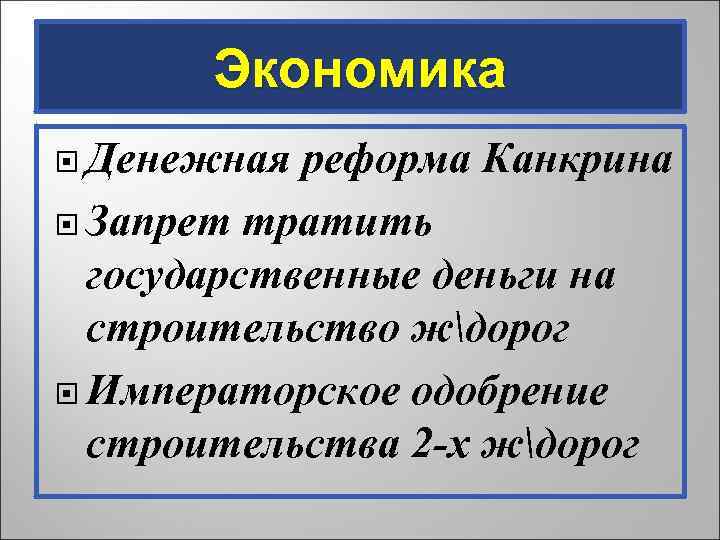 Экономика

Денежная реформа Канкрина

Запрет тратить государственные деньги на строительство ж\дорог

Императорское одобрение строительства 2-х ж\дорог